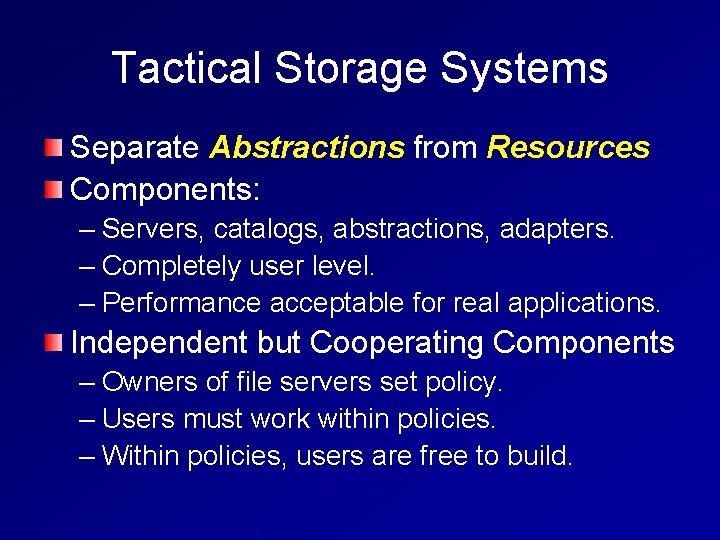 Tactical Storage Systems

Separate Abstractions from Resources

Components:
– Servers, catalogs, abstractions, adapters.
– Completely user level.
– Performance acceptable for real applications.

Independent but Cooperating Components
– Owners of file servers set policy.
– Users must work within policies.
– Within policies, users are free to build.